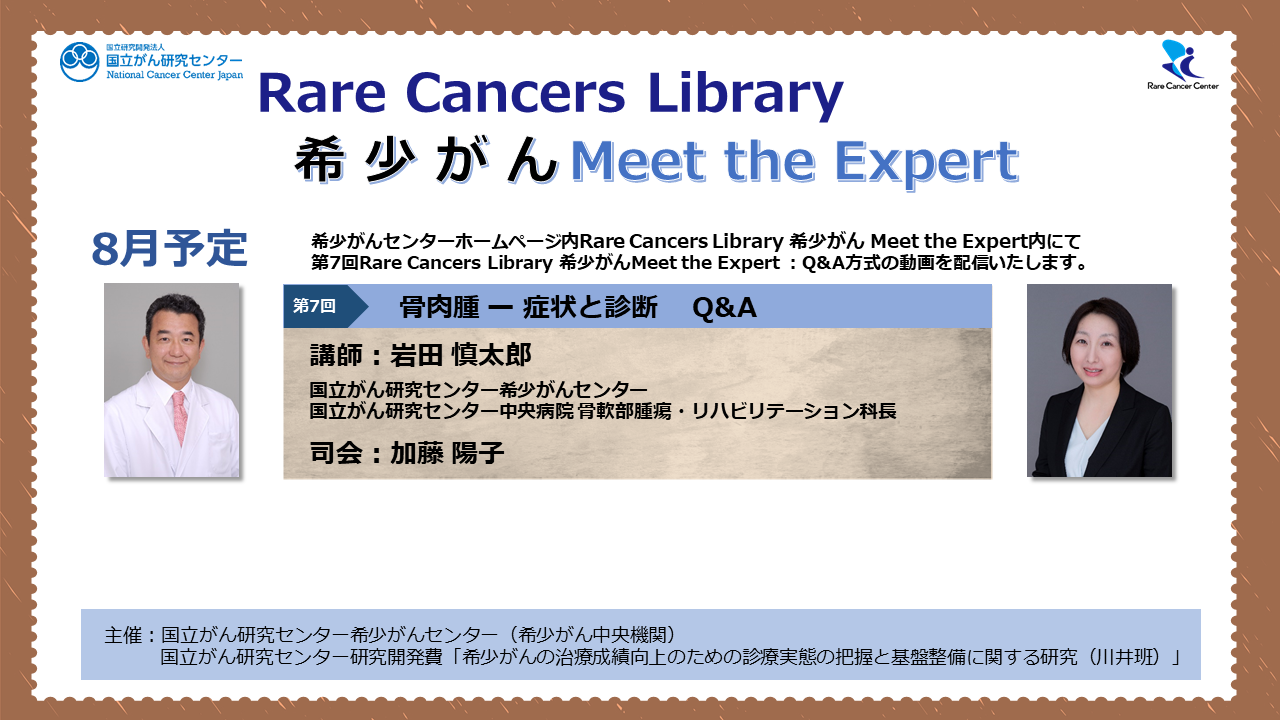 国立研究開発法人
国立がん研究センター
National Cancer Center Japan

Rare Cancer Center

Rare Cancers Library
希少がん Meet the Expert

8月予定

希少がんセンターホームページ内Rare Cancers Library 希少がん Meet the Expert内にて
第7回Rare Cancers Library 希少がんMeet the Expert ：Q&A方式の動画を配信いたします。

第7回
骨肉腫 ー 症状と診断　Q&A

講師：岩田 慎太郎
国立がん研究センター希少がんセンター
国立がん研究センター中央病院 骨軟部腫瘍・リハビリテーション科長

司会：加藤 陽子

主催：国立がん研究センター希少がんセンター（希少がん中央機関）
国立がん研究センター研究開発費「希少がんの治療成績向上のための診療実態の把握と基盤整備に関する研究（川井班）」